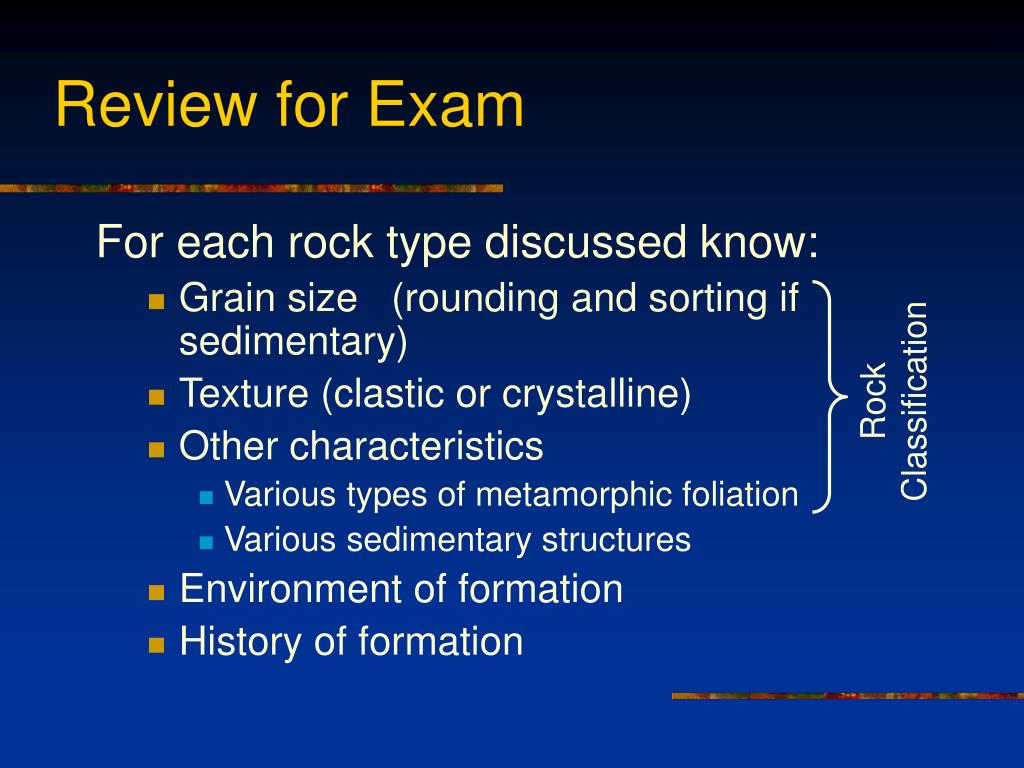 Review for Exam

For each rock type discussed know:

Grain size (rounding and sorting if sedimentary)

Texture (clastic or crystalline)

Other characteristics

Various types of metamorphic foliation

Various sedimentary structures

Environment of formation

History of formation

Rock Classification